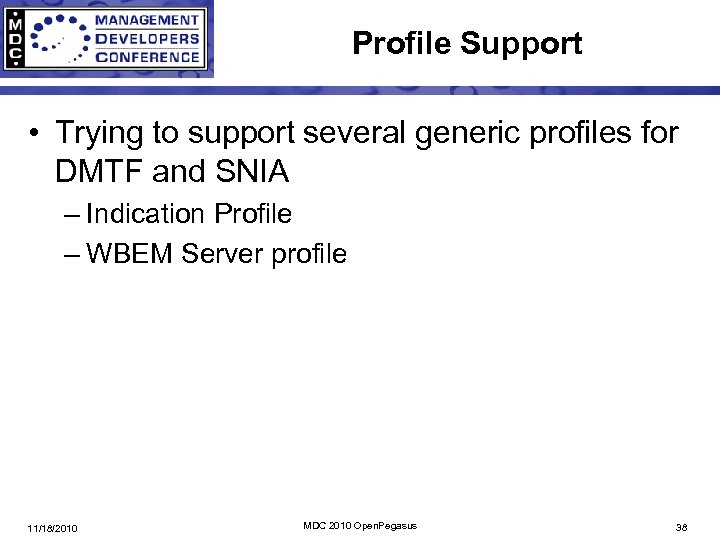 MDC

MANAGEMENT DEVELOPERS CONFERENCE

Profile Support

• Trying to support several generic profiles for DMTF and SNIA
– Indication Profile
– WBEM Server profile

11/18/2010

MDC 2010 OpenPegasus

38